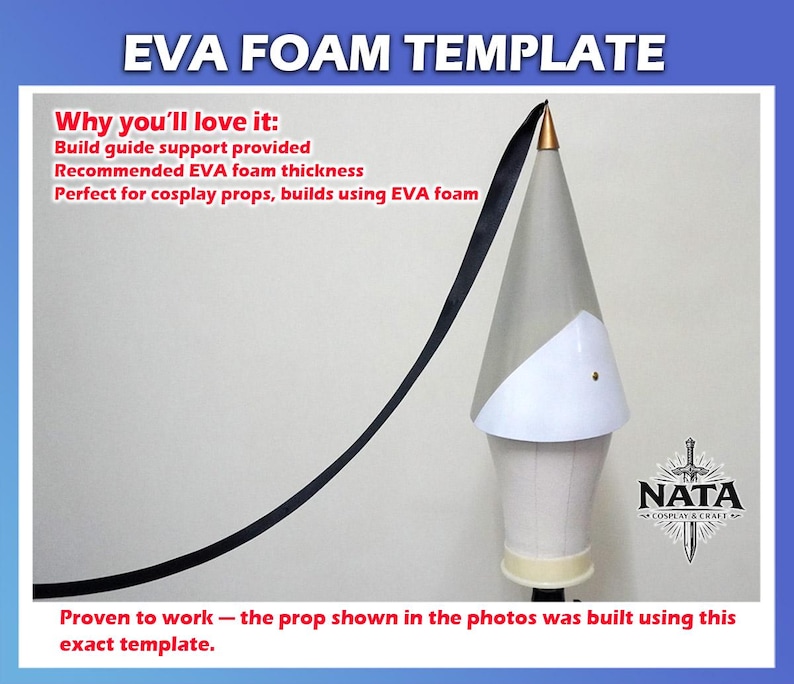 EVA FOAM TEMPLATE

Why you'll love it:
Build guide support provided
Recommended EVA foam thickness
Perfect for cosplay props, builds using EVA foam

NATA
COSPLAY & CRAFT

Proven to work — the prop shown in the photos was built using this exact template.